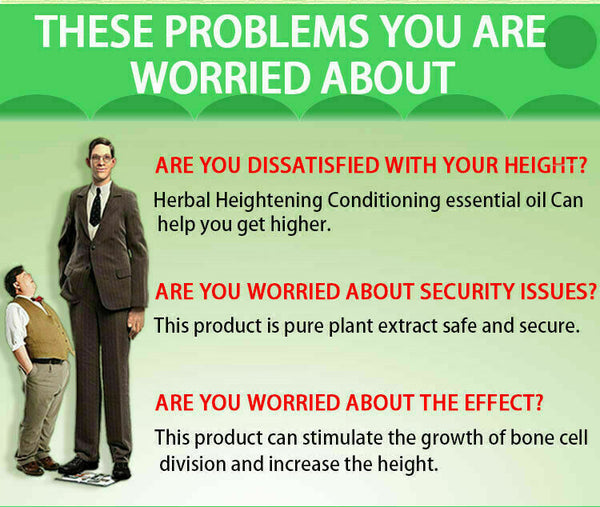 THESE PROBLEMS YOU ARE WORRIED ABOUT

ARE YOU DISSATISFIED WITH YOUR HEIGHT?

Herbal Heightening Conditioning essential oil Can help you get higher.

ARE YOU WORRIED ABOUT SECURITY ISSUES?

This product is pure plant extract safe and secure.

ARE YOU WORRIED ABOUT THE EFFECT?

This product can stimulate the growth of bone cell division and increase the height.